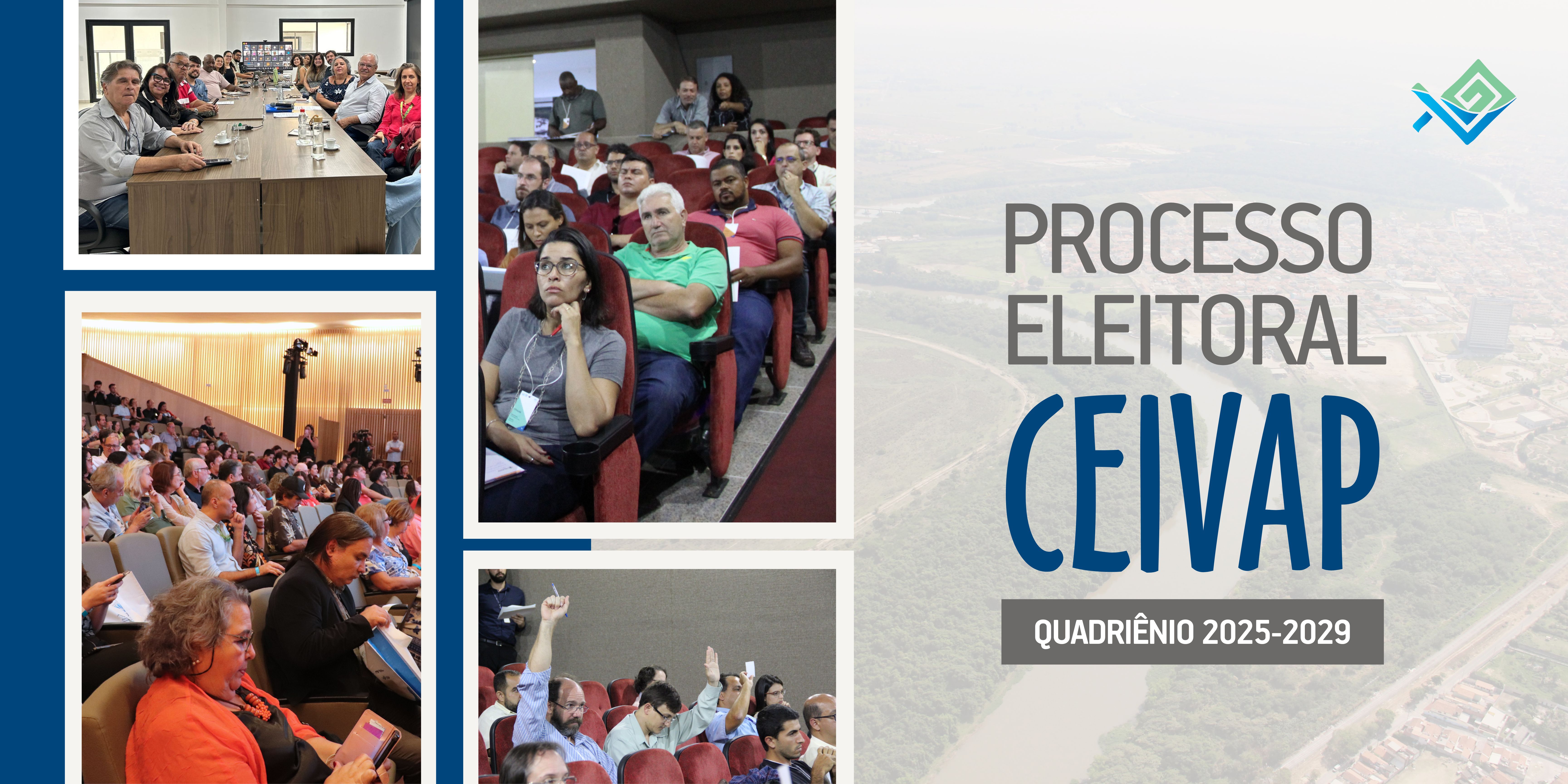 PROCESSO ELEITORAL
CEIVAP

QUADRIÊNIO 2025-2029